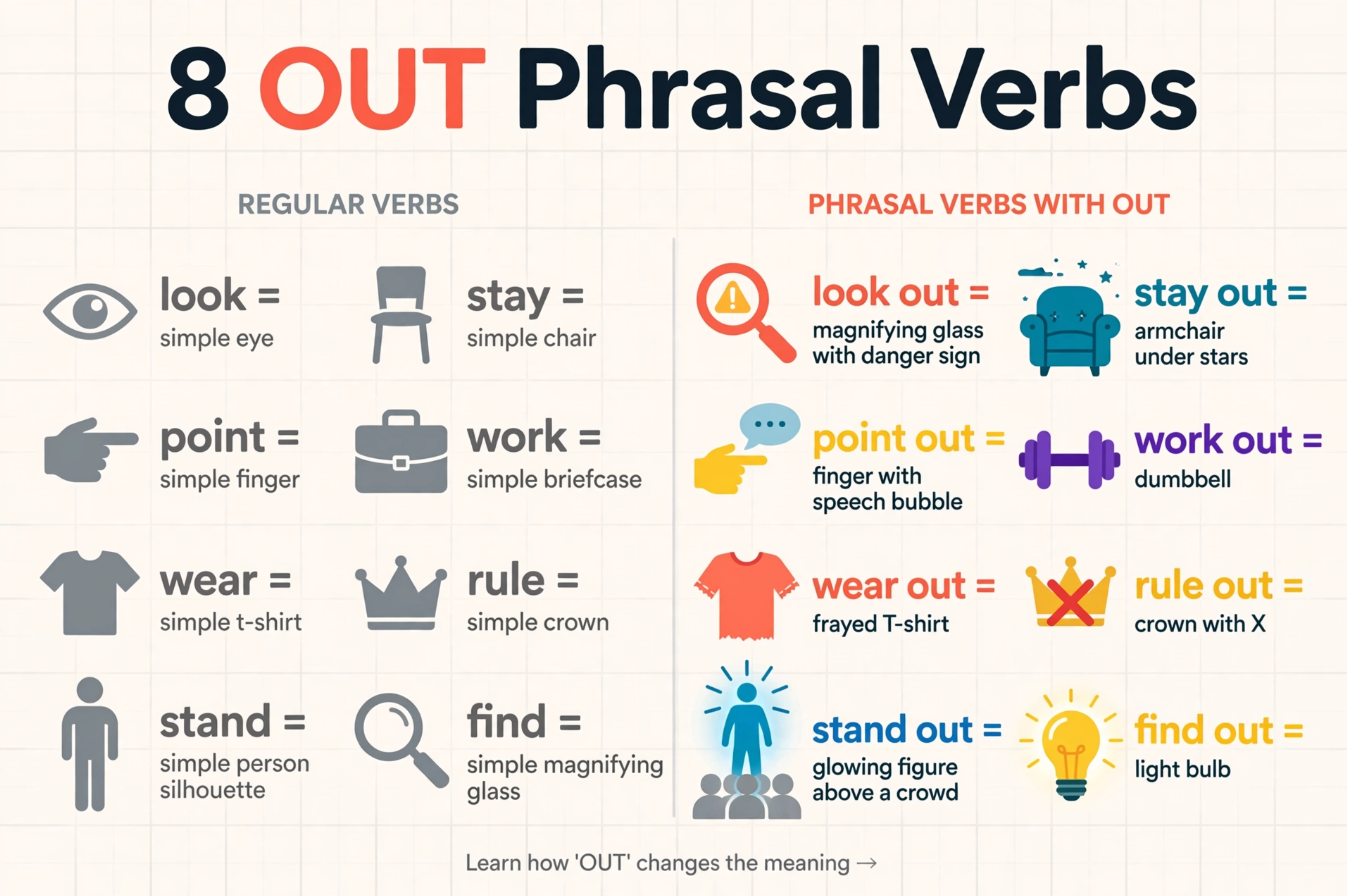 8 OUT Phrasal Verbs

REGULAR VERBS

look =
simple eye

stay =
simple chair

point =
simple finger

work =
simple briefcase

wear =
simple t-shirt

rule =
simple crown

stand =
simple person silhouette

find =
simple magnifying glass

PHRASAL VERBS WITH OUT

look out =
magnifying glass with danger sign

stay out =
armchair under stars

point out =
finger with speech bubble

work out =
dumbbell

wear out =
frayed T-shirt

rule out =
crown with X

stand out =
glowing figure above a crowd

find out =
light bulb

Learn how 'OUT' changes the meaning →